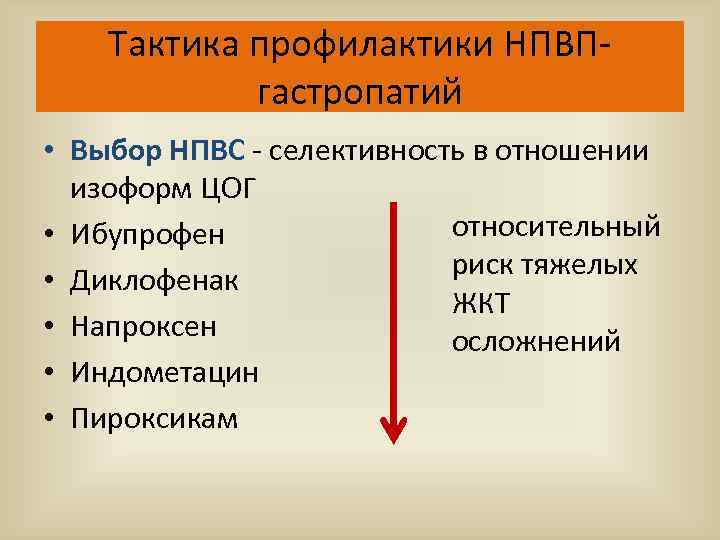 Тактика профилактики НПВП-гастропатий

• Выбор НПВС - селективность в отношении изоформ ЦОГ
• Ибупрофен
• Диклофенак
• Напроксен
• Индометацин
• Пироксикам

относительный риск тяжелых ЖКТ осложнений